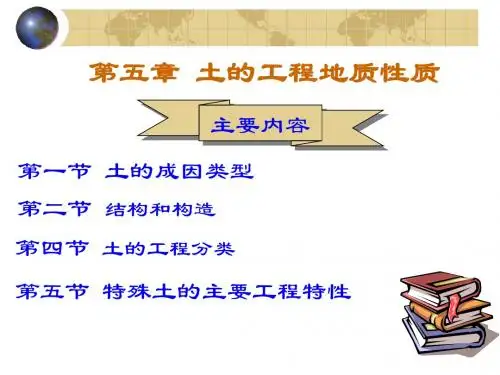 第五章 土的工程地质性质

主要内容

第一节 土的成因类型

第二节 结构和构造

第四节 土的工程分类

第五节 特殊土的主要工程特性